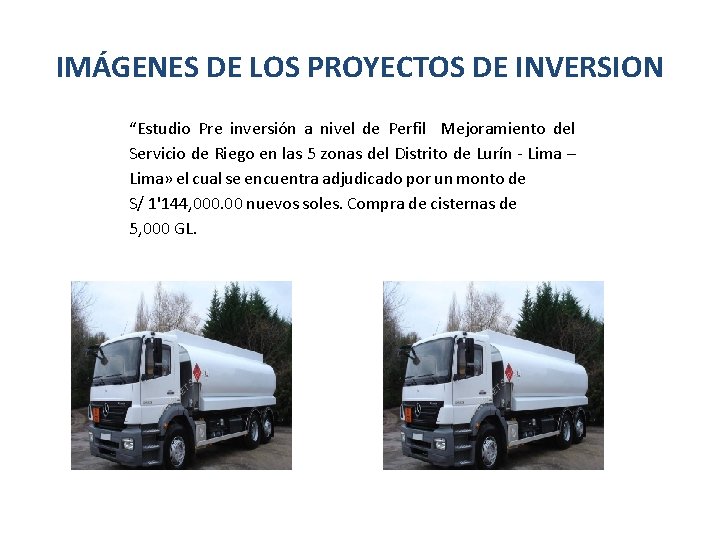 IMÁGENES DE LOS PROYECTOS DE INVERSION

“Estudio Pre inversión a nivel de Perfil Mejoramiento del Servicio de Riego en las 5 zonas del Distrito de Lurín - Lima – Lima» el cual se encuentra adjudicado por un monto de S/ 1'144,000.00 nuevos soles. Compra de cisternas de 5,000 GL.